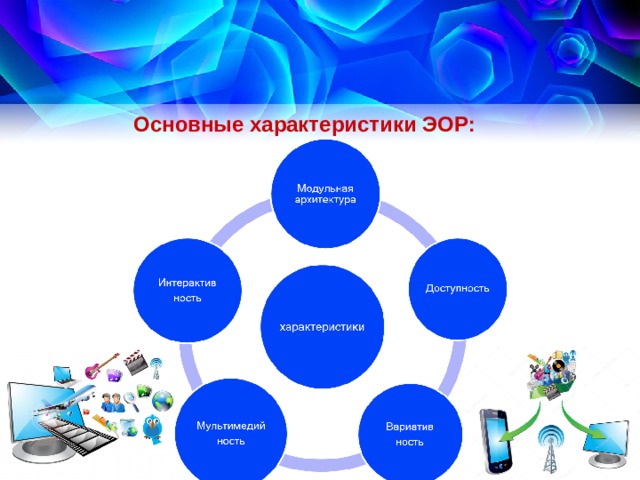 Основные характеристики ЭОР:

Модульная архитектура

Доступность

Вариатив ность

Мультимедий ность

Интерактив ность

характеристики